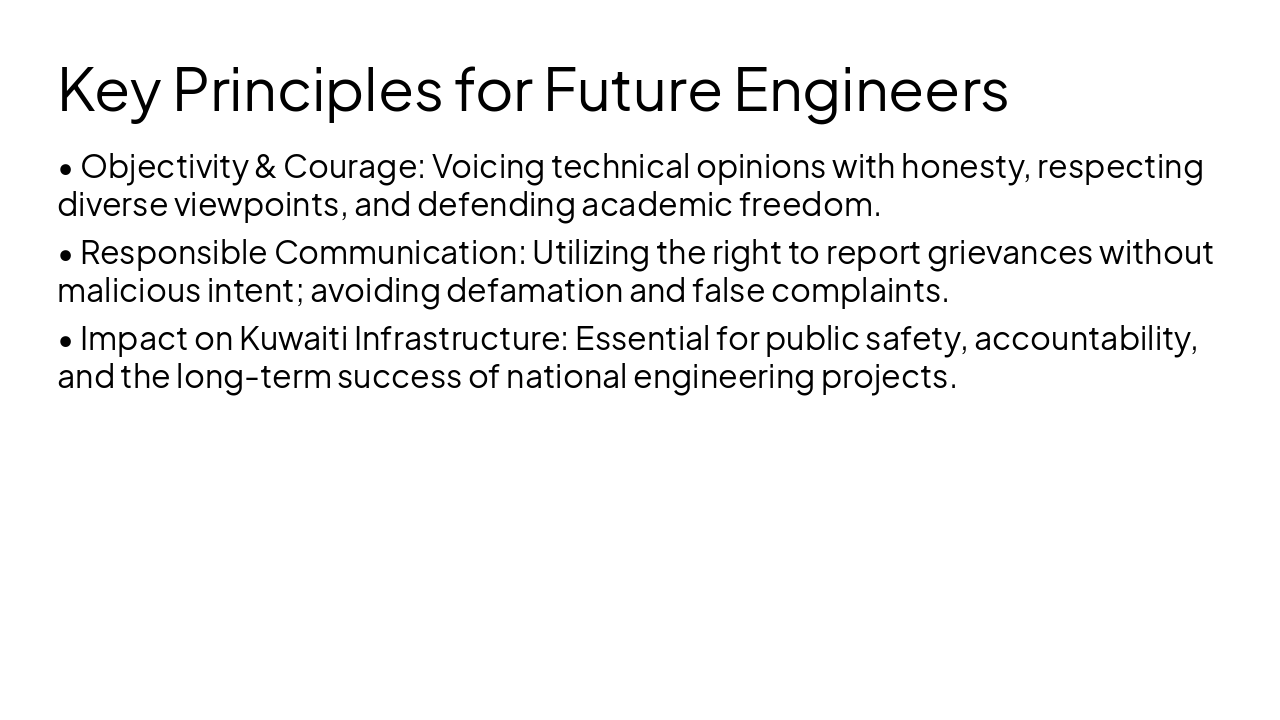 Key Principles for Future Engineers

• Objectivity & Courage: Voicing technical opinions with honesty, respecting diverse viewpoints, and defending academic freedom.

• Responsible Communication: Utilizing the right to report grievances without malicious intent; avoiding defamation and false complaints.

• Impact on Kuwaiti Infrastructure: Essential for public safety, accountability, and the long-term success of national engineering projects.